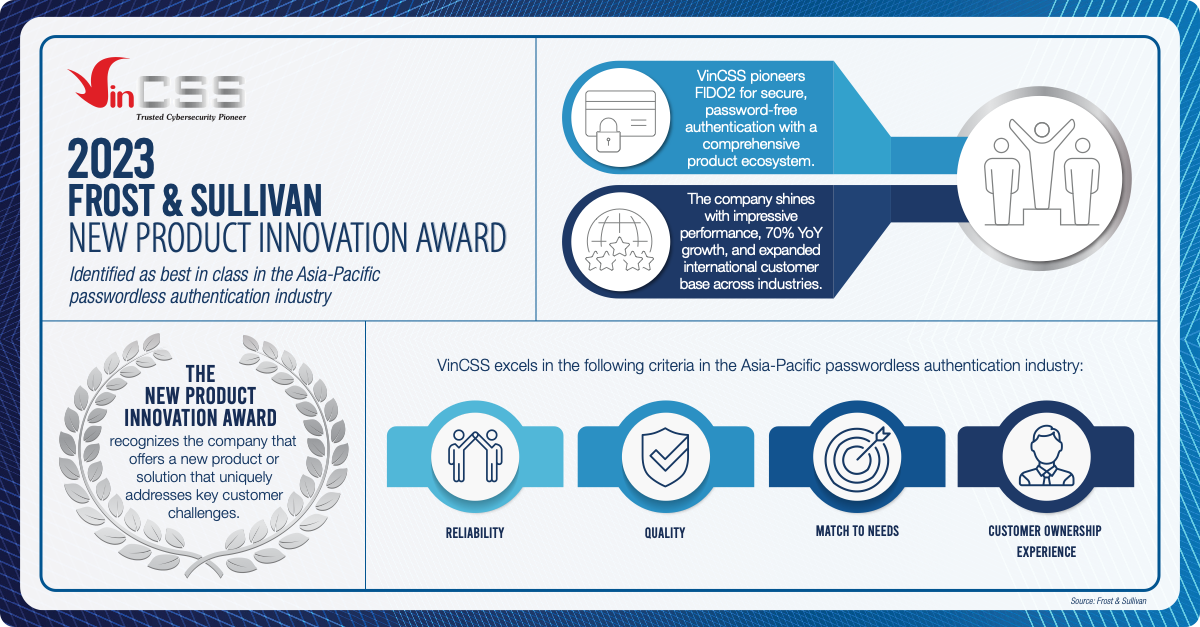 VinCSS
Trusted Cybersecurity Pioneer

2023
FROST & SULLIVAN
NEW PRODUCT INNOVATION AWARD

Identified as best in class in the Asia-Pacific passwordless authentication industry

VinCSS pioneers FIDO2 for secure, password-free authentication with a comprehensive product ecosystem.

The company shines with impressive performance, 70% YoY growth, and expanded international customer base across industries.

THE NEW PRODUCT INNOVATION AWARD recognizes the company that offers a new product or solution that uniquely addresses key customer challenges.

VinCSS excels in the following criteria in the Asia-Pacific passwordless authentication industry:

RELIABILITY

QUALITY

MATCH TO NEEDS

CUSTOMER OWNERSHIP EXPERIENCE

Source: Frost & Sullivan